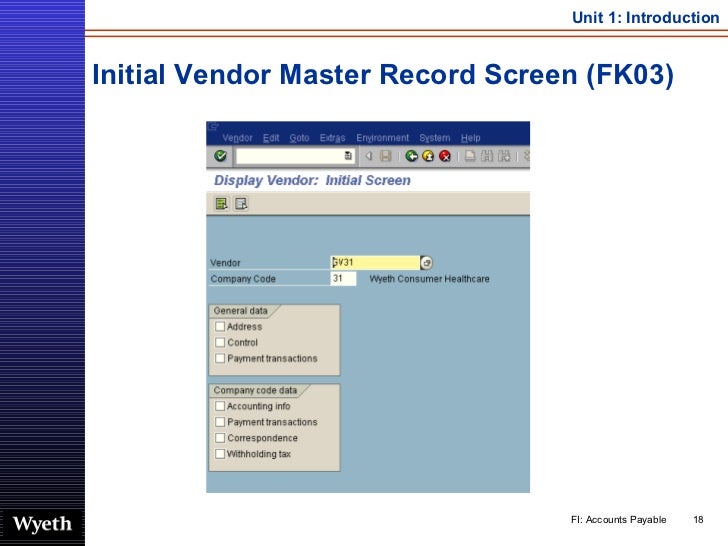 Unit 1: Introduction

Initial Vendor Master Record Screen (FK03)

Vendor Edit Goto Extras Environment System Help

Display Vendor: Initial Screen

Vendor GV31
Company Code 31 Wyeth Consumer Healthcare

General data
Address
Control
Payment transactions

Company code data
Accounting info
Payment transactions
Correspondence
Withholding tax

Wyeth

FI: Accounts Payable 18